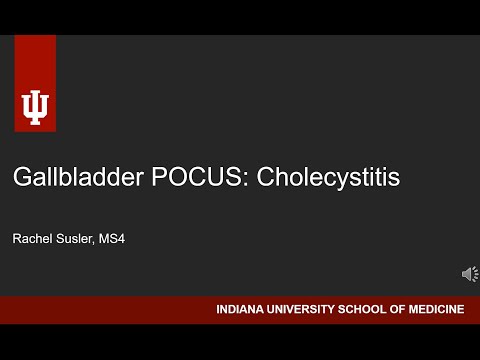 Gallbladder POCUS: Cholecystitis

Rachel Susler, MS4

INDIANA UNIVERSITY SCHOOL OF MEDICINE